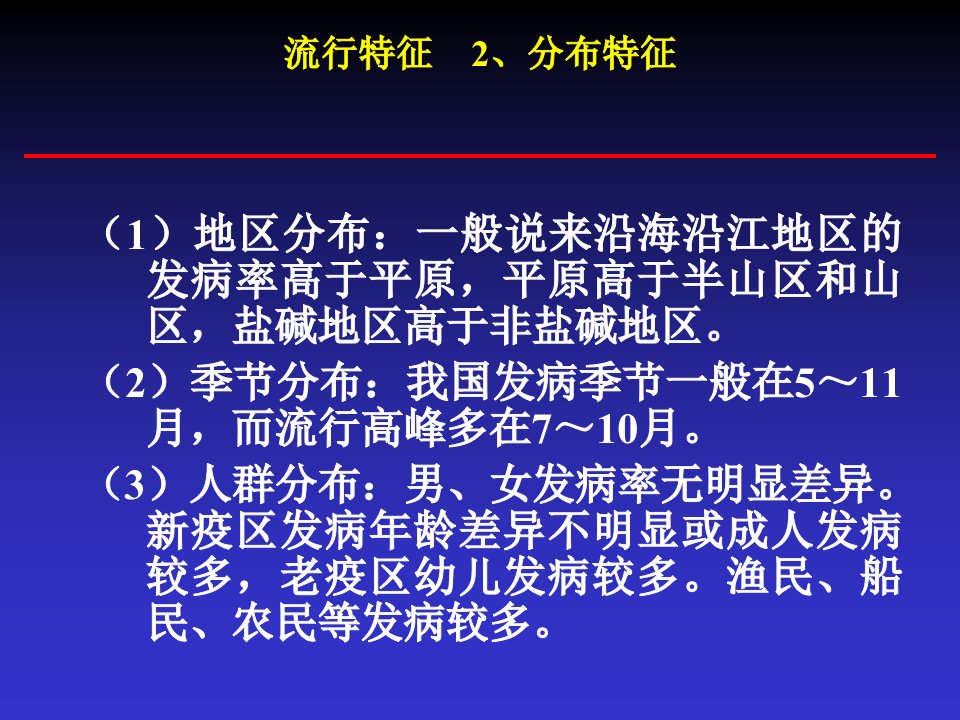 流行特征　2、分布特征

（1）地区分布：一般说来沿海沿江地区的发病率高于平原，平原高于半山区和山区，盐碱地区高于非盐碱地区。

（2）季节分布：我国发病季节一般在5～11月，而流行高峰多在7～10月。

（3）人群分布：男、女发病率无明显差异。新疫区发病年龄差异不明显或成人发病较多，老疫区幼儿发病较多。渔民、船民、农民等发病较多。